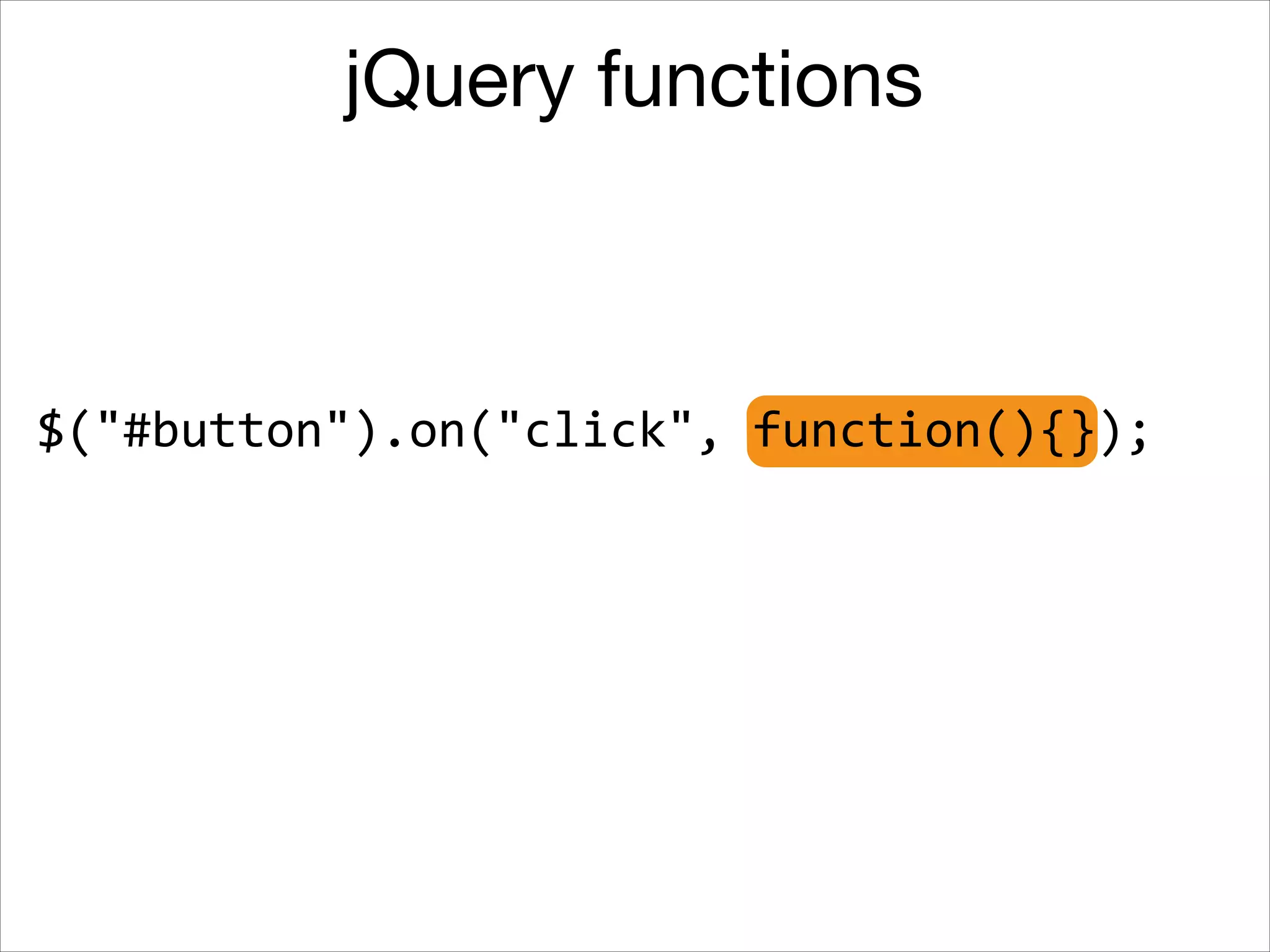 jQuery functions

$("#button").on("click", function(){});